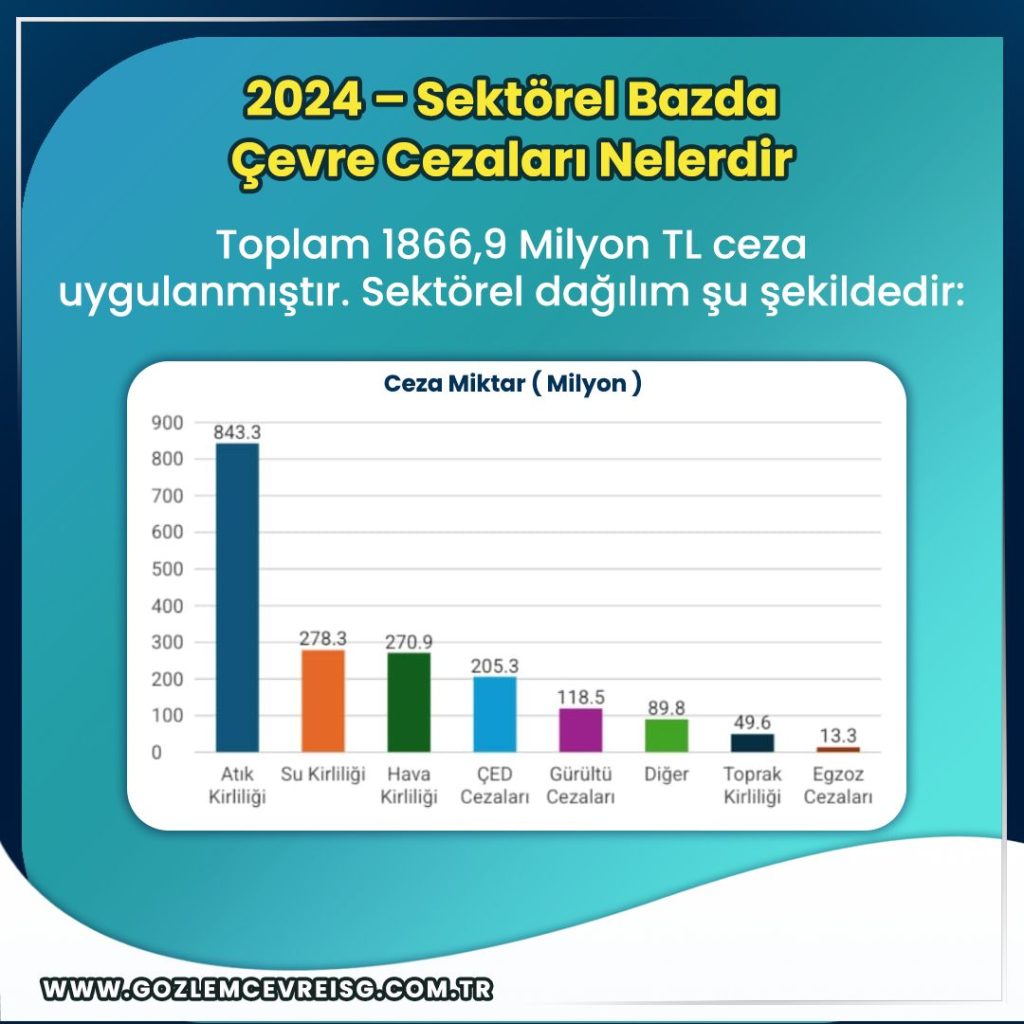 2024 – Sektörel Bazda Çevre Cezaları Nelerdir

Toplam 1866,9 Milyon TL ceza uygulanmıştır. Sektörel dağılım şu şekildedir:

Ceza Miktar ( Milyon )

900
800
700
600
500
400
300
200
100
0

843.3
278.3
270.9
205.3
118.5
89.8
49.6
13.3

Atık Kirliliği
Su Kirliliği
Hava Kirliliği
ÇED Cezaları
Gürültü Cezaları
Diğer
Toprak Kirliliği
Egzoz Cezaları

WWW.GOZLEMCEVREISG.COM.TR